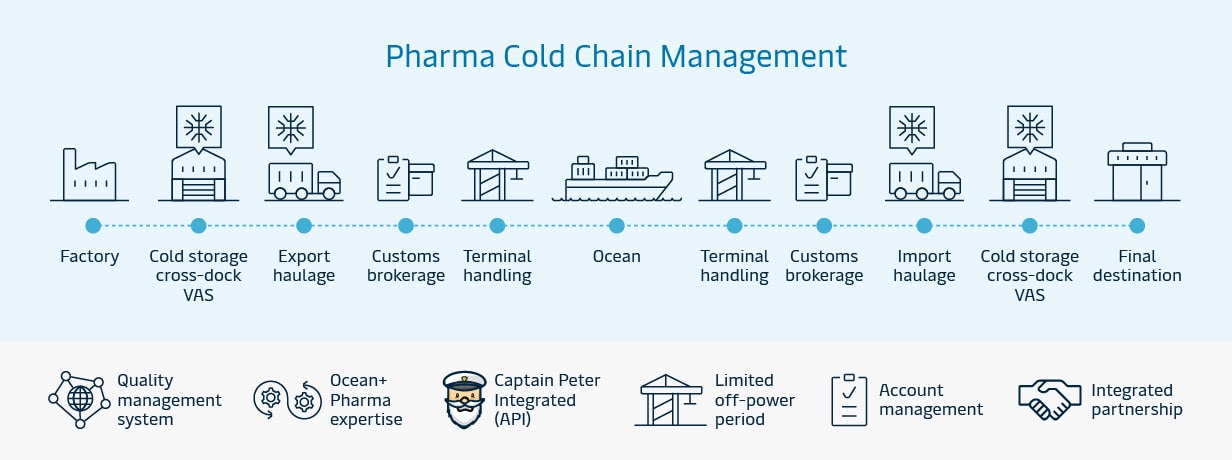 Pharma Cold Chain Management

Factory

Cold storage cross-dock VAS

Export haulage

Customs brokerage

Terminal handling

Ocean

Terminal handling

Customs brokerage

Import haulage

Cold storage cross-dock VAS

Final destination

Quality management system

Ocean+ Pharma expertise

Captain Peter Integrated (API)

Limited off-power period

Account management

Integrated partnership